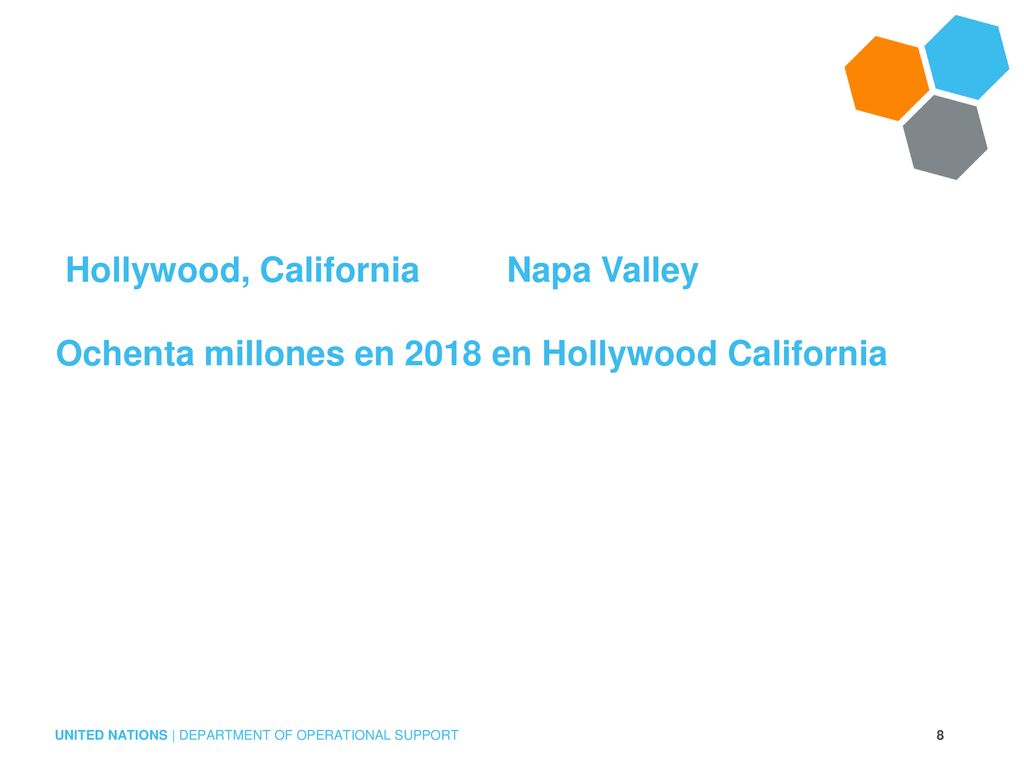 Hollywood, California Napa Valley

Ochenta millones en 2018 en Hollywood California

UNITED NATIONS | DEPARTMENT OF OPERATIONAL SUPPORT

8